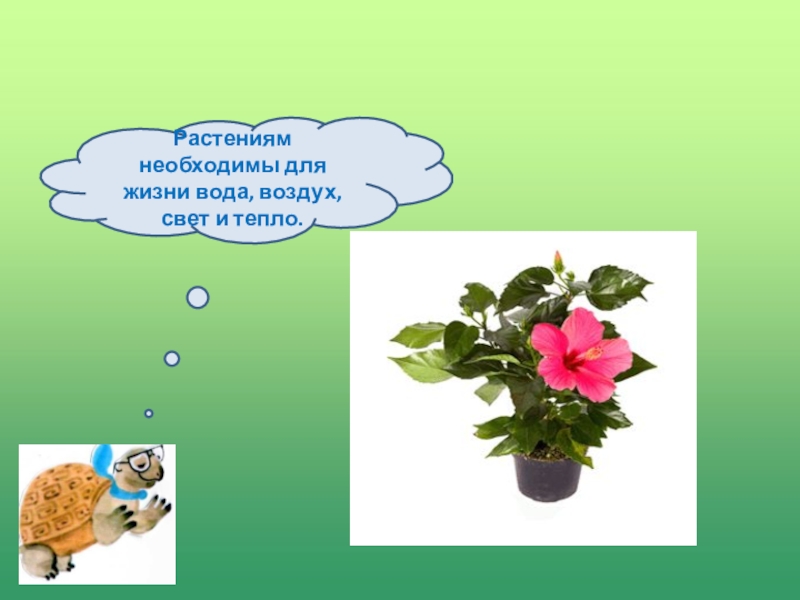 Растениям необходимы для жизни вода, воздух, свет и тепло.